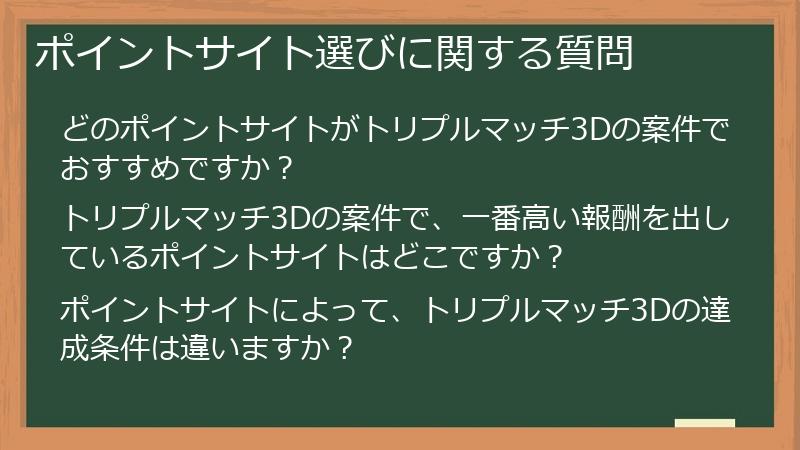 ポイントサイト選びに関する質問

どのポイントサイトがトリプルマッチ3Dの案件でおすすめですか？

トリプルマッチ3Dの案件で、一番高い報酬を出しているポイントサイトはどこですか？

ポイントサイトによって、トリプルマッチ3Dの達成条件は違いますか？